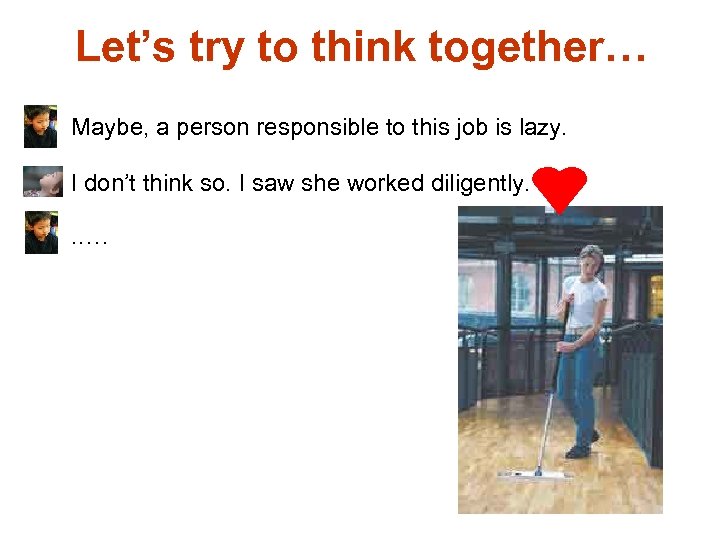 Let’s try to think together…

Maybe, a person responsible to this job is lazy.

I don’t think so. I saw she worked diligently.

…..